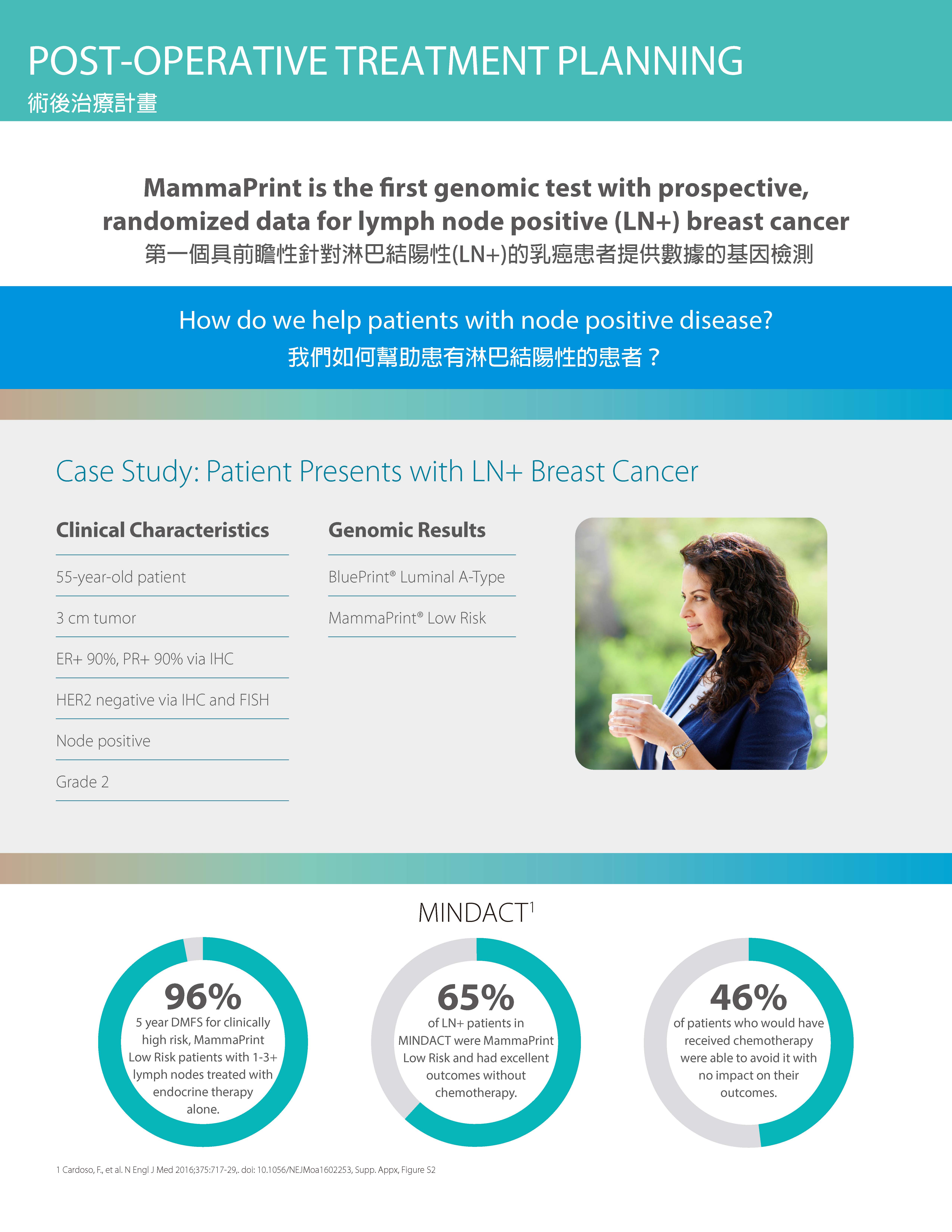 POST-OPERATIVE TREATMENT PLANNING
術後治療計畫

MammaPrint is the first genomic test with prospective, randomized data for lymph node positive (LN+) breast cancer
第一個具前瞻性針對淋巴結陽性(LN+)的乳癌患者提供數據的基因檢測

How do we help patients with node positive disease?
我們如何幫助患有淋巴結陽性的患者？

Case Study: Patient Presents with LN+ Breast Cancer

Clinical Characteristics

55-year-old patient

3 cm tumor

ER+ 90%, PR+ 90% via IHC

HER2 negative via IHC and FISH

Node positive

Grade 2

Genomic Results

BluePrint® Luminal A-Type

MammaPrint® Low Risk

MINDACT$^1$

96%
5 year DMFS for clinically high risk, MammaPrint Low Risk patients with 1-3+ lymph nodes treated with endocrine therapy alone.

65%
of LN+ patients in MINDACT were MammaPrint Low Risk and had excellent outcomes without chemotherapy.

46%
of patients who would have received chemotherapy were able to avoid it with no impact on their outcomes.

1 Cardoso, F., et al. N Engl J Med 2016;375:717-29,. doi: 10.1056/NEJMoa1602253, Supp. Appx, Figure S2